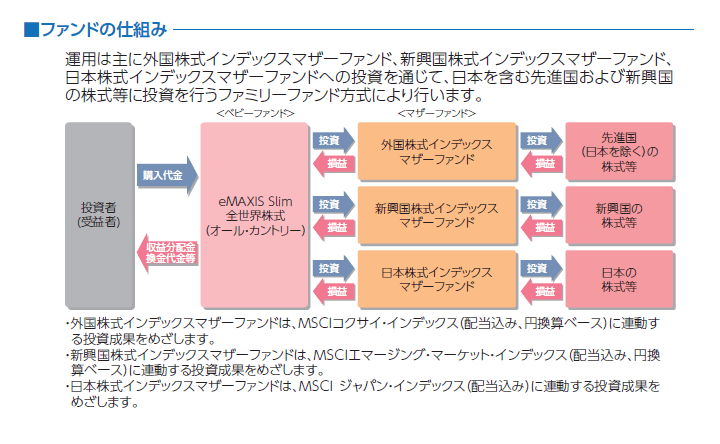 ■ファンドの仕組み

運用は主に外国株式インデックスマザーファンド、新興国株式インデックスマザーファンド、日本株式インデックスマザーファンドへの投資を通じて、日本を含む先進国および新興国の株式等に投資を行うファミリーファンド方式により行います。

<ベビーファンド>

<マザーファンド>

投資者
(受益者)

購入代金

収益分配金
換金代金等

eMAXIS Slim
全世界株式
(オール・カントリー)

投資

損益

外国株式インデックス
マザーファンド

投資

損益

先進国
(日本を除く)の
株式等

投資

損益

新興国株式インデックス
マザーファンド

投資

損益

新興国の
株式等

投資

損益

日本株式インデックス
マザーファンド

投資

損益

日本の
株式等

・外国株式インデックスマザーファンドは、MSCIコクサイ・インデックス(配当込み、円換算ベース)に連動する投資成果をめざします。
・新興国株式インデックスマザーファンドは、MSCIエマージング・マーケット・インデックス(配当込み、円換算ベース)に連動する投資成果をめざします。
・日本株式インデックスマザーファンドは、MSCI ジャパン・インデックス(配当込み)に連動する投資成果をめざします。